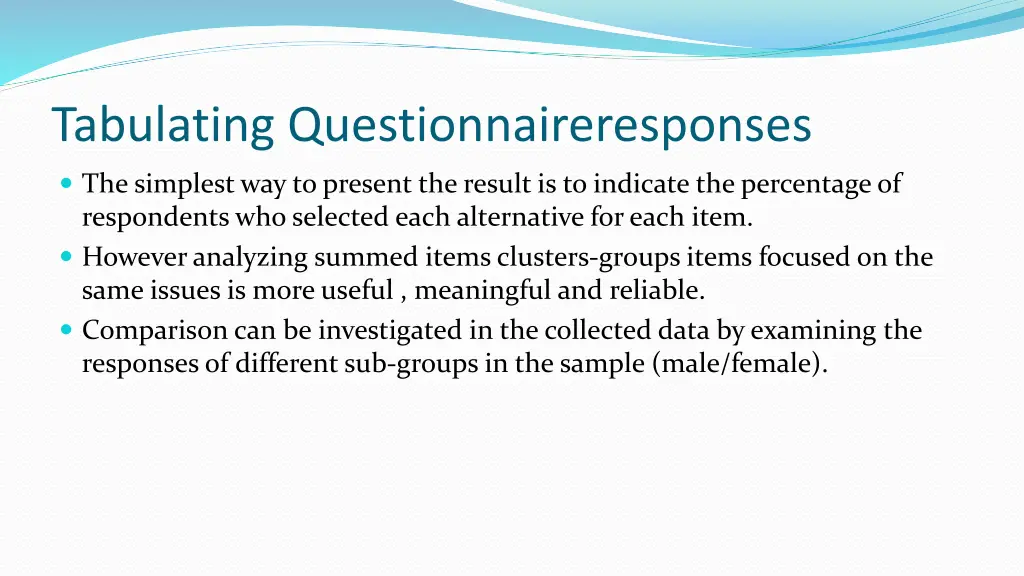 Tabulating Questionnaireresponses

The simplest way to present the result is to indicate the percentage of respondents who selected each alternative for each item.

However analyzing summed items clusters-groups items focused on the same issues is more useful , meaningful and reliable.

Comparison can be investigated in the collected data by examining the responses of different sub-groups in the sample (male/female).